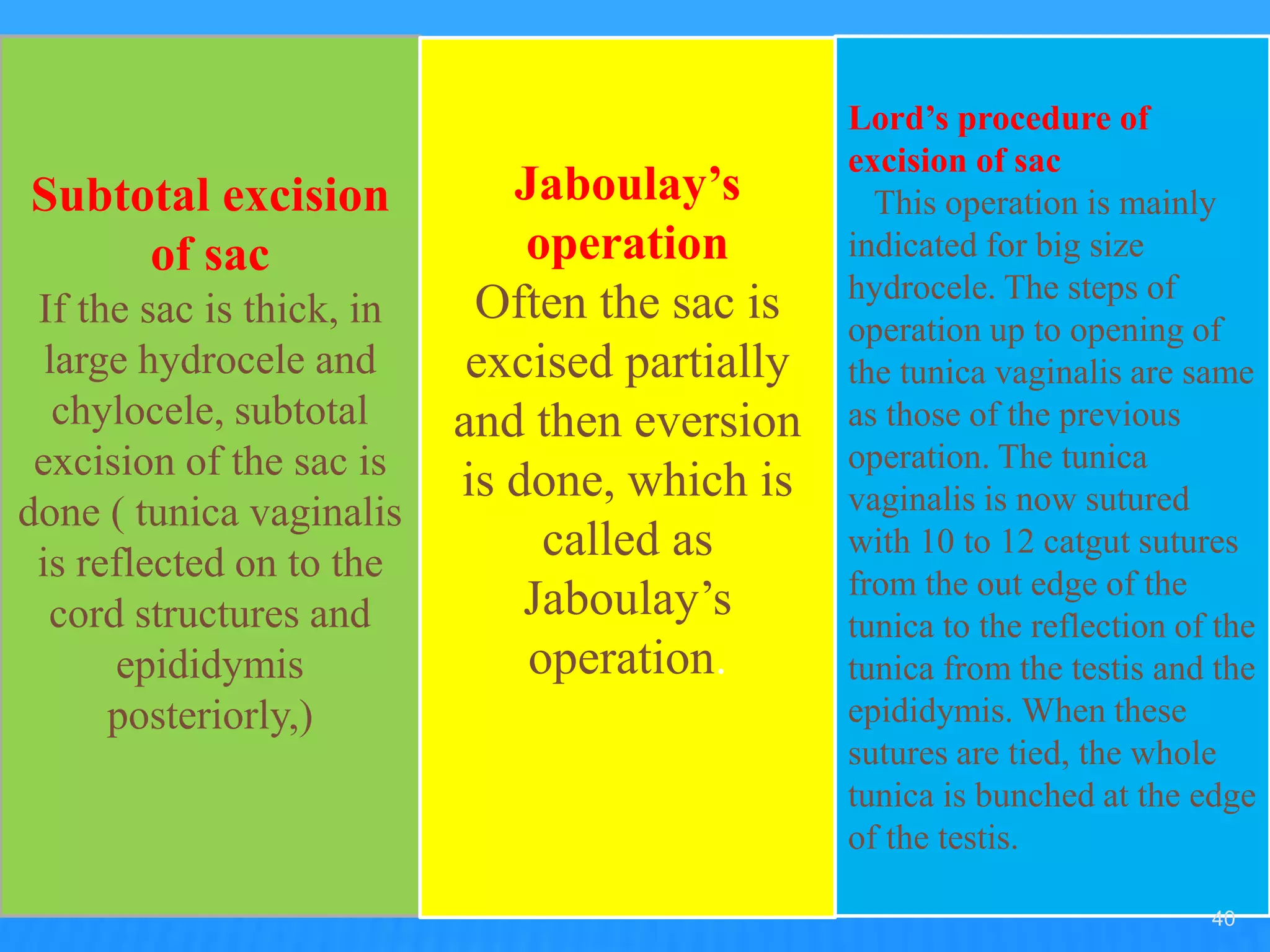 Subtotal excision of sac

If the sac is thick, in large hydrocele and chylocele, subtotal excision of the sac is done ( tunica vaginalis is reflected on to the cord structures and epididymis posteriorly,)

Jaboulay's operation

Often the sac is excised partially and then eversion is done, which is called as Jaboulay's operation.

Lord's procedure of excision of sac

This operation is mainly indicated for big size hydrocele. The steps of operation up to opening of the tunica vaginalis are same as those of the previous operation. The tunica vaginalis is now sutured with 10 to 12 catgut sutures from the out edge of the tunica to the reflection of the tunica from the testis and the epididymis. When these sutures are tied, the whole tunica is bunched at the edge of the testis.

40